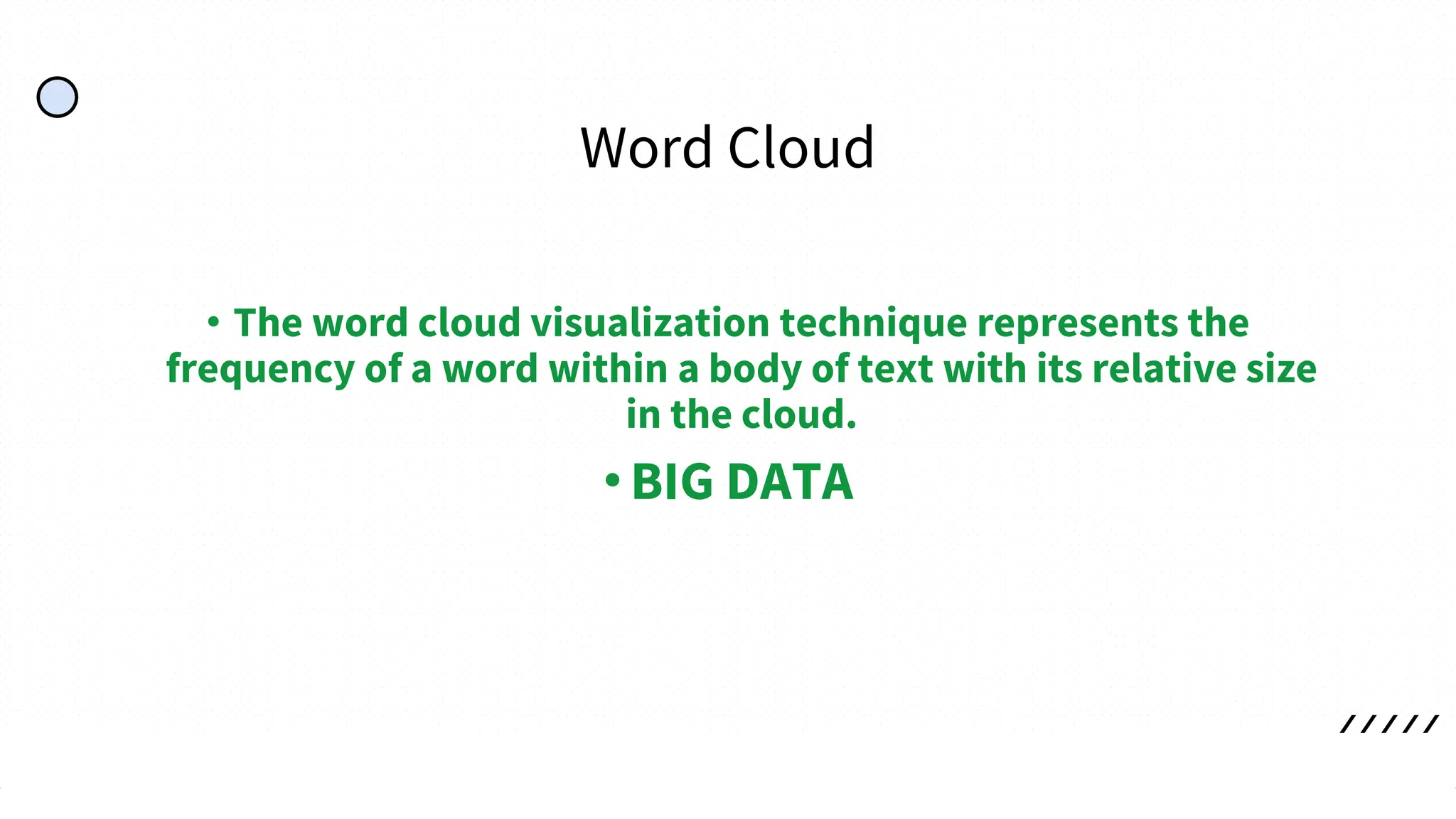 Word Cloud

• The word cloud visualization technique represents the frequency of a word within a body of text with its relative size in the cloud.

• BIG DATA